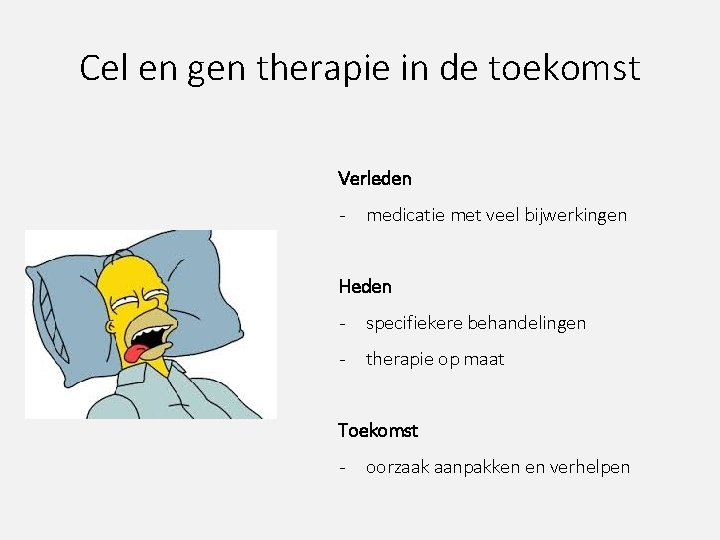 Cel en gen therapie in de toekomst

Verleden

- medicatie met veel bijwerkingen

Heden

- specifiekere behandelingen
- therapie op maat

Toekomst

- oorzaak aanpakken en verhelpen